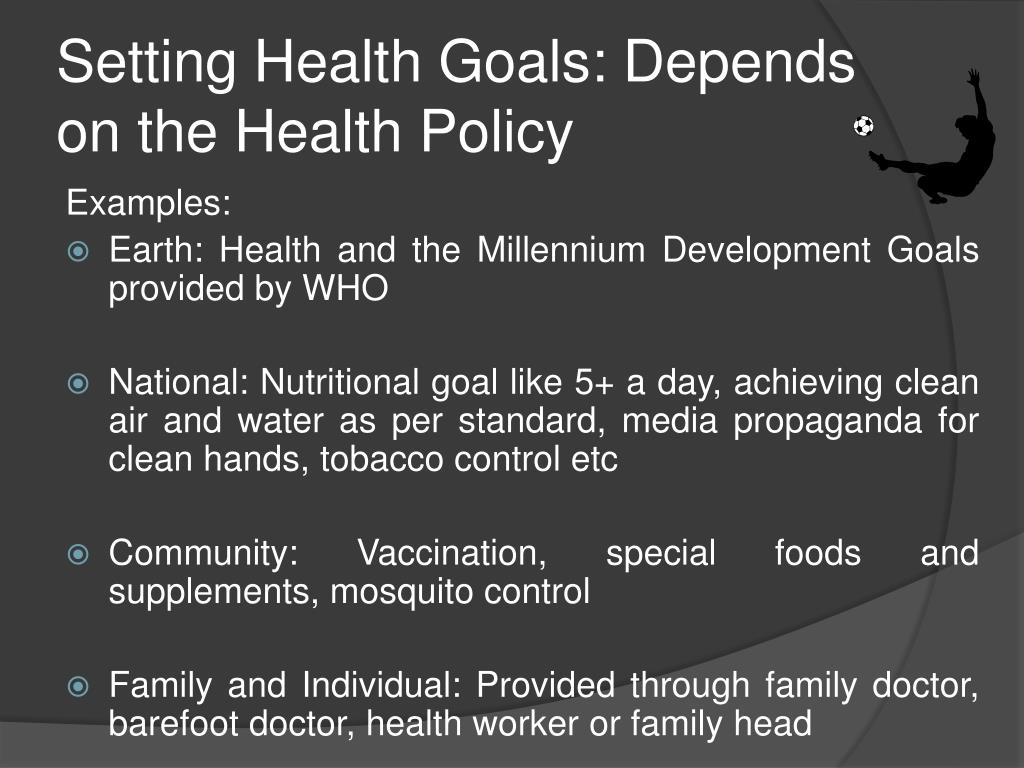 Setting Health Goals: Depends on the Health Policy

Examples:

Earth: Health and the Millennium Development Goals provided by WHO

National: Nutritional goal like 5+ a day, achieving clean air and water as per standard, media propaganda for clean hands, tobacco control etc

Community: Vaccination, special foods and supplements, mosquito control

Family and Individual: Provided through family doctor, barefoot doctor, health worker or family head